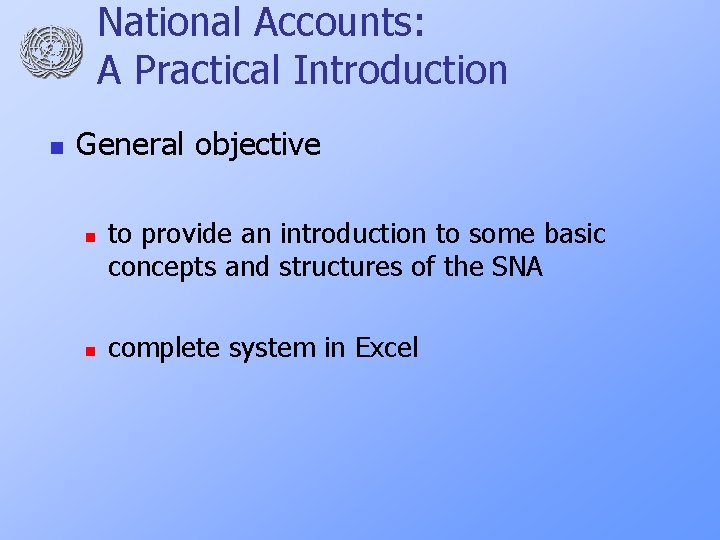 National Accounts:
A Practical Introduction

General objective

to provide an introduction to some basic concepts and structures of the SNA

complete system in Excel